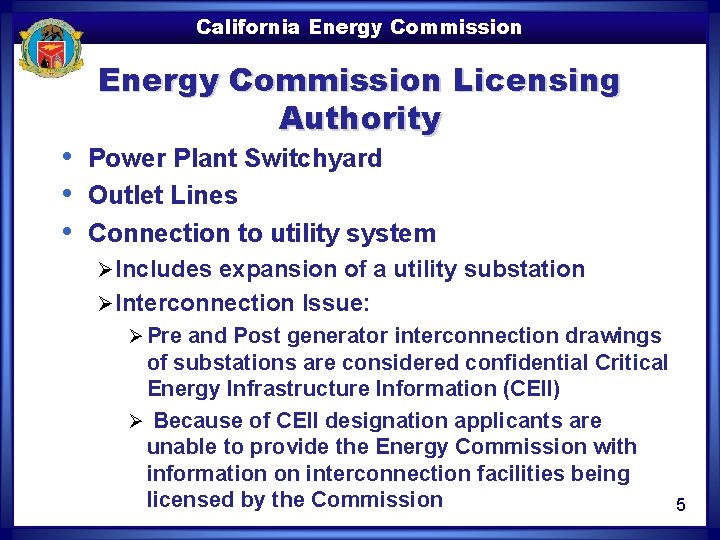 California Energy Commission

Energy Commission Licensing Authority

• Power Plant Switchyard
• Outlet Lines
• Connection to utility system
➢ Includes expansion of a utility substation
➢ Interconnection Issue:
➢ Pre and Post generator interconnection drawings of substations are considered confidential Critical Energy Infrastructure Information (CEII)
➢ Because of CEII designation applicants are unable to provide the Energy Commission with information on interconnection facilities being licensed by the Commission

5